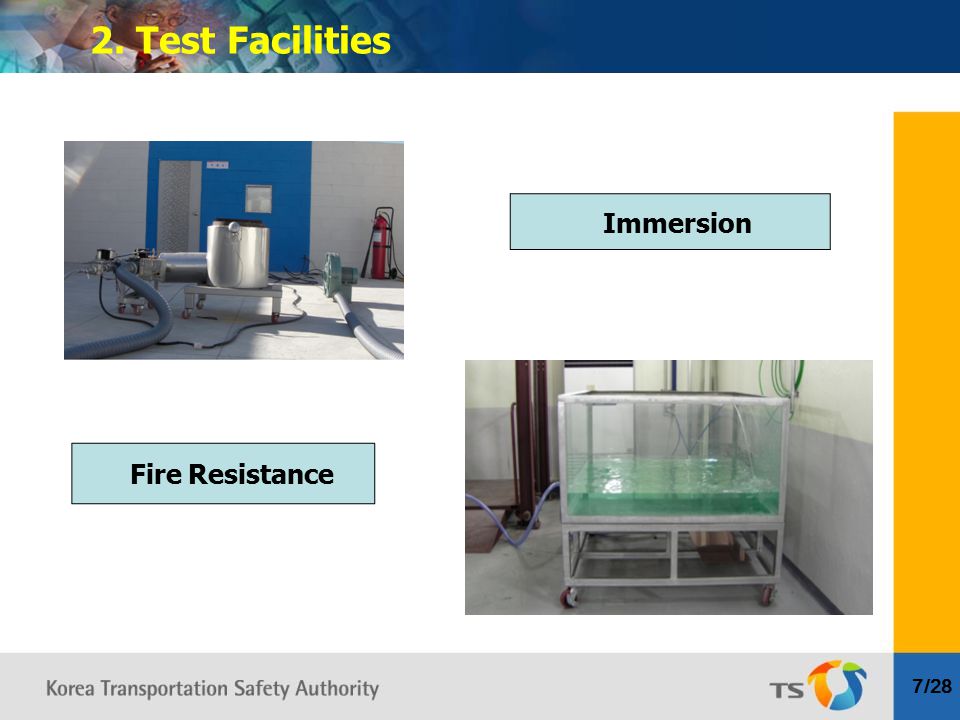 2. Test Facilities

Immersion

Fire Resistance

Korea Transportation Safety Authority

TS

7/28